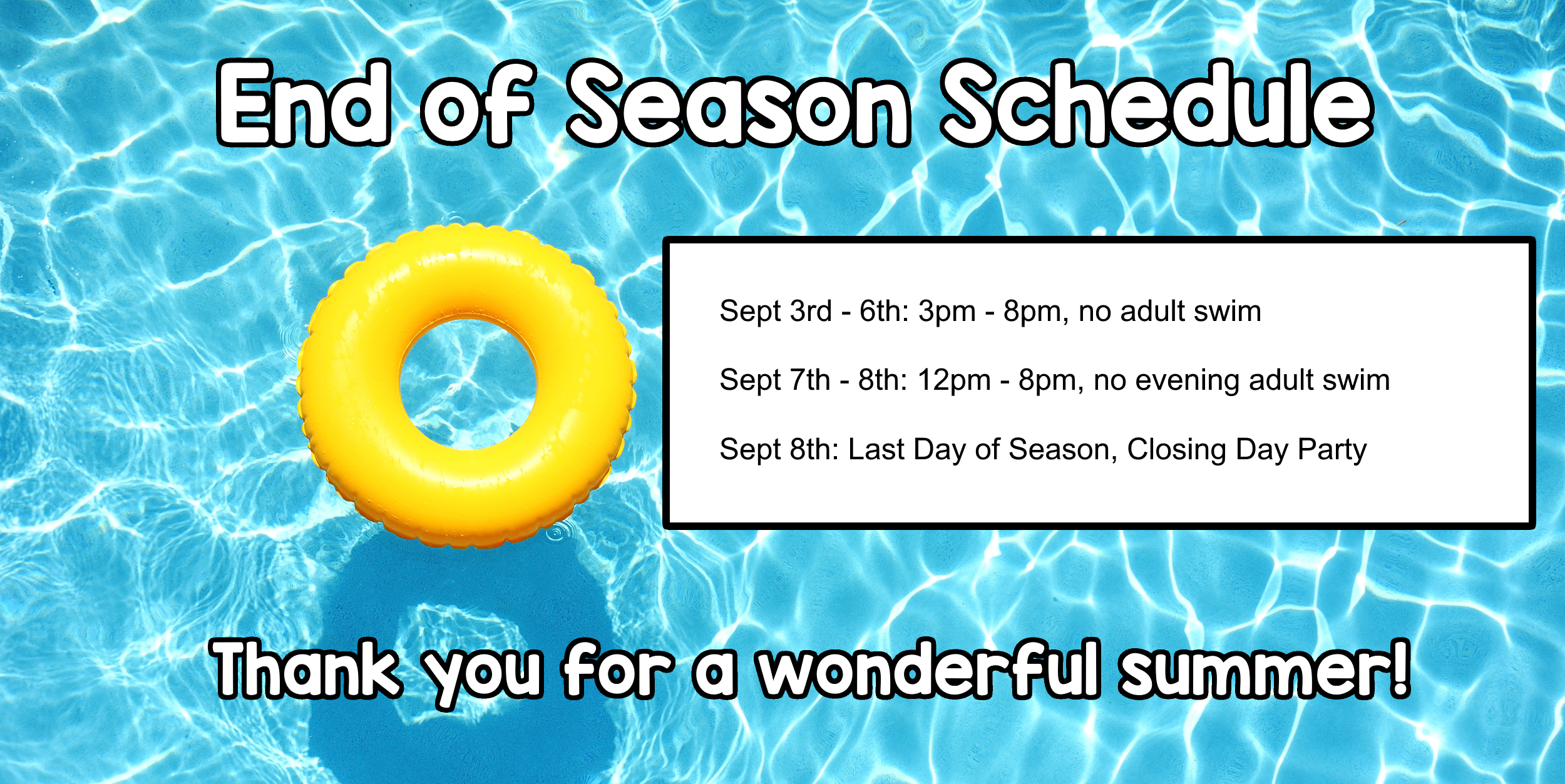 End of Season Schedule

Sept 3rd - 6th: 3pm - 8pm, no adult swim

Sept 7th - 8th: 12pm - 8pm, no evening adult swim

Sept 8th: Last Day of Season, Closing Day Party

Thank you for a wonderful summer!